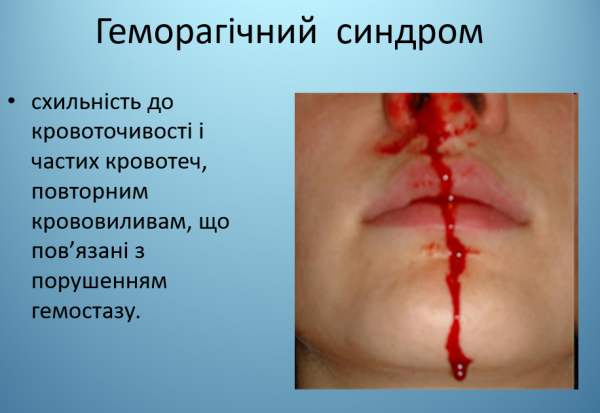 Геморагічний синдром

• схильність до кровоточивості і частих кровотеч, повторним крововиливам, що пов’язані з порушенням гемостазу.